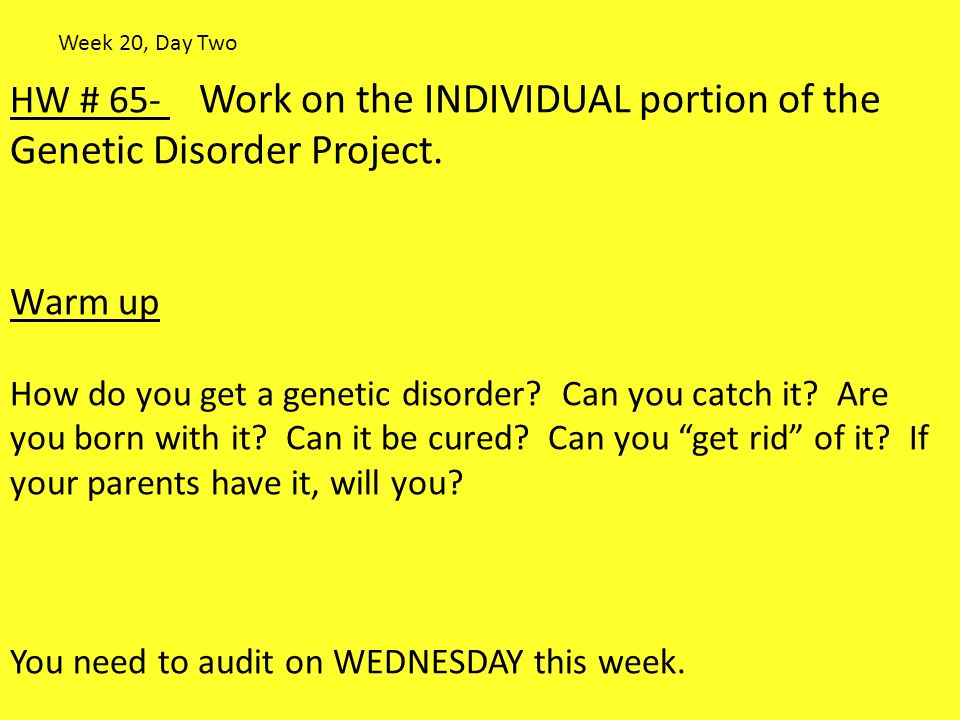 Week 20, Day Two

HW # 65- Work on the INDIVIDUAL portion of the Genetic Disorder Project.

Warm up

How do you get a genetic disorder? Can you catch it? Are you born with it? Can it be cured? Can you “get rid” of it? If your parents have it, will you?

You need to audit on WEDNESDAY this week.